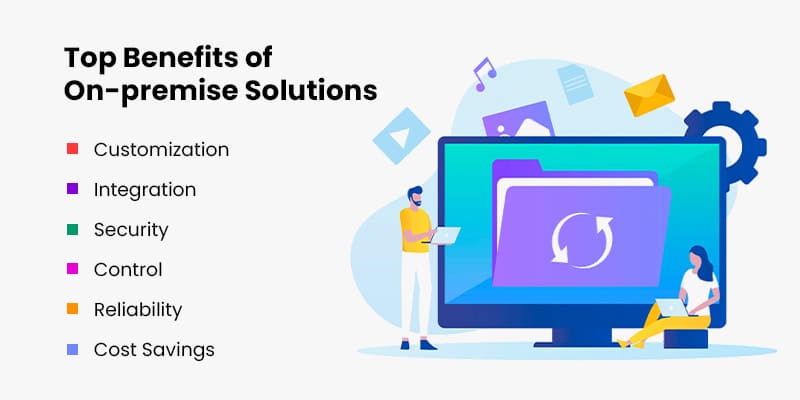 Top Benefits of On-premise Solutions

Customization

Integration

Security

Control

Reliability

Cost Savings